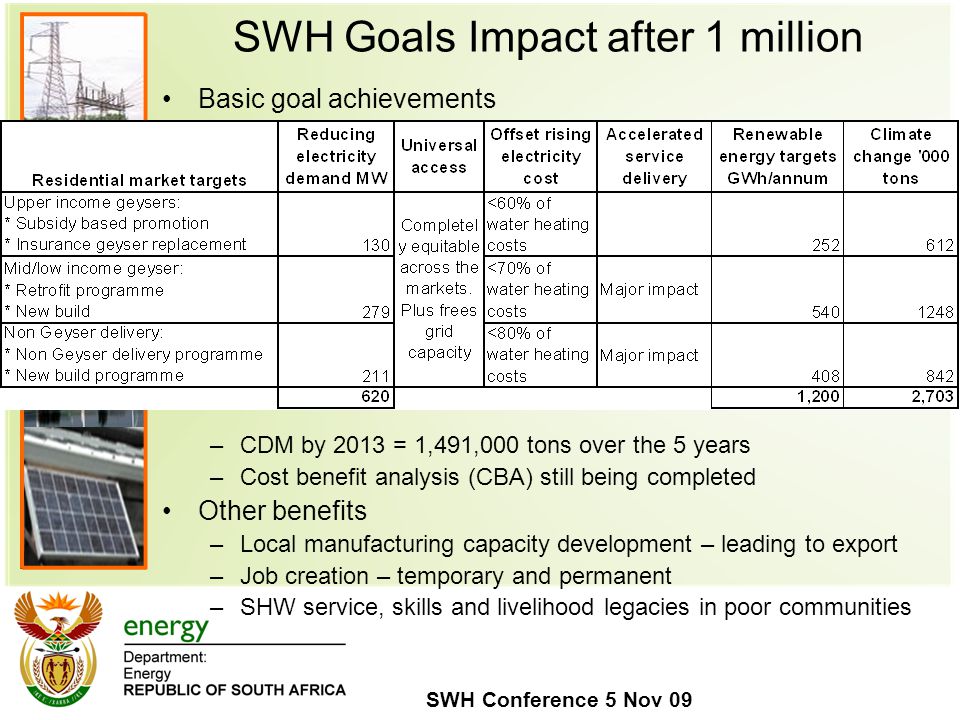 SWH Goals Impact after 1 million

• Basic goal achievements

| Residential market targets | Reducing electricity demand MW | Universal access | Offset rising electricity cost | Accelerated service delivery | Renewable energy targets GWh/annum | Climate change '000 tons |
|---|---|---|---|---|---|---|
| Upper income geysers: * Subsidy based promotion * Insurance geyser replacement | 130 | Completely equitable across the markets. Plus frees grid capacity | <60% of water heating costs | | 252 | 612 |
| Mid/low income geyser: * Retrofit programme * New build | 279 | | <70% of water heating costs | Major impact | 540 | 1248 |
| Non Geyser delivery: * Non Geyser delivery programme * New build programme | 211 | | <80% of water heating costs | Major impact | 408 | 842 |
| | 620 | | | | 1,200 | 2,703 |

– CDM by 2013 = 1,491,000 tons over the 5 years
– Cost benefit analysis (CBA) still being completed

• Other benefits
– Local manufacturing capacity development – leading to export
– Job creation – temporary and permanent
– SHW service, skills and livelihood legacies in poor communities

energy
Department:
Energy
REPUBLIC OF SOUTH AFRICA

SWH Conference 5 Nov 09